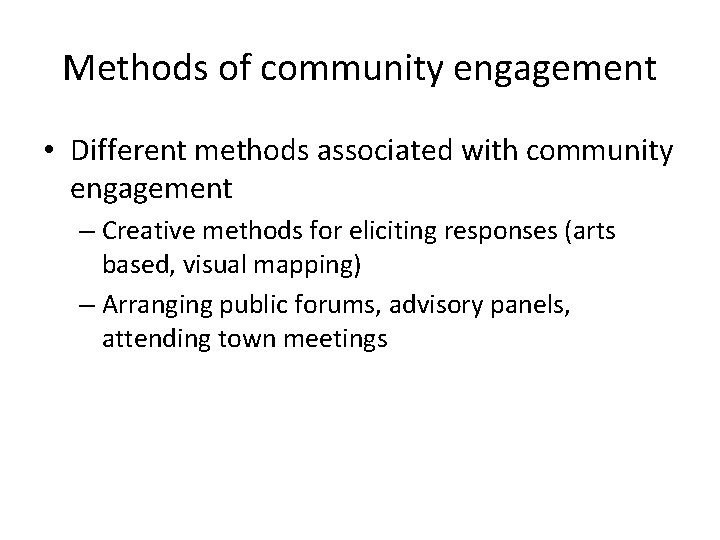 Methods of community engagement

• Different methods associated with community engagement

– Creative methods for eliciting responses (arts based, visual mapping)

– Arranging public forums, advisory panels, attending town meetings